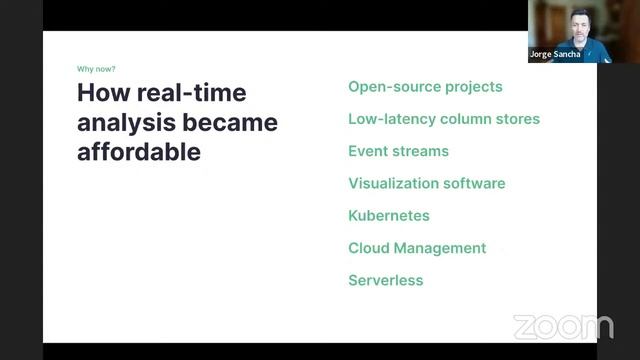 Jorge Sancha

Why now?

How real-time analysis became affordable

Open-source projects

Low-latency column stores

Event streams

Visualization software

Kubernetes

Cloud Management

Serverless

zoom